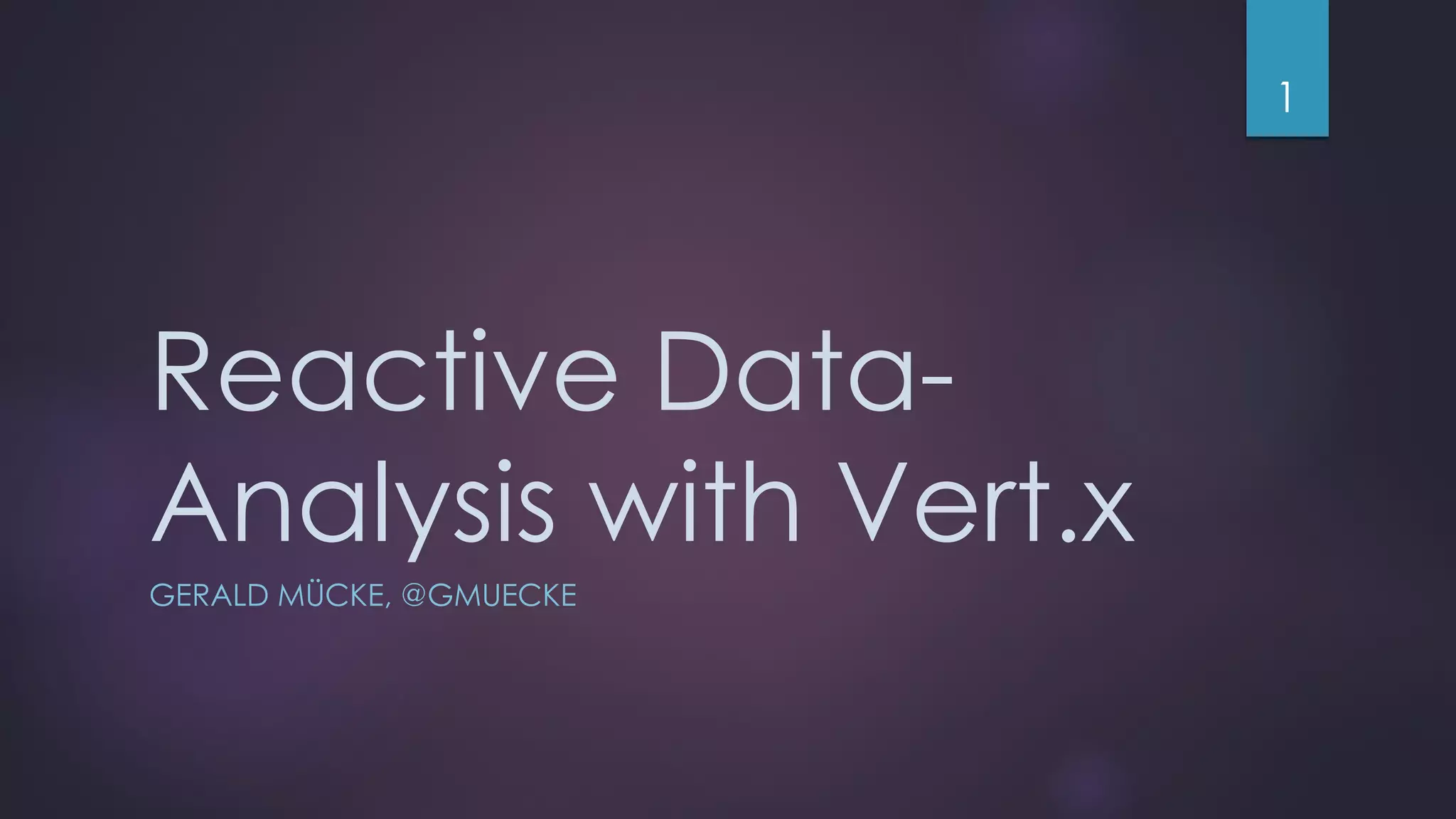 1

Reactive Data-Analysis with Vert.x

GERALD MÜCKE, @GMUECKE